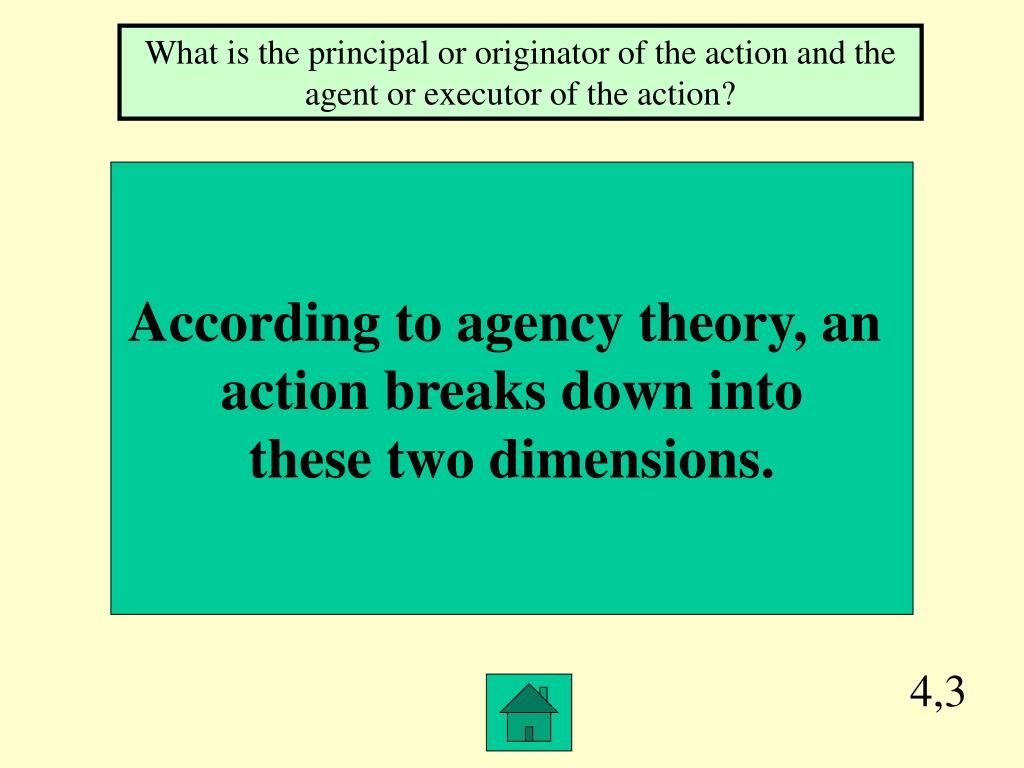 What is the principal or originator of the action and the agent or executor of the action?

According to agency theory, an action breaks down into these two dimensions.

4,3